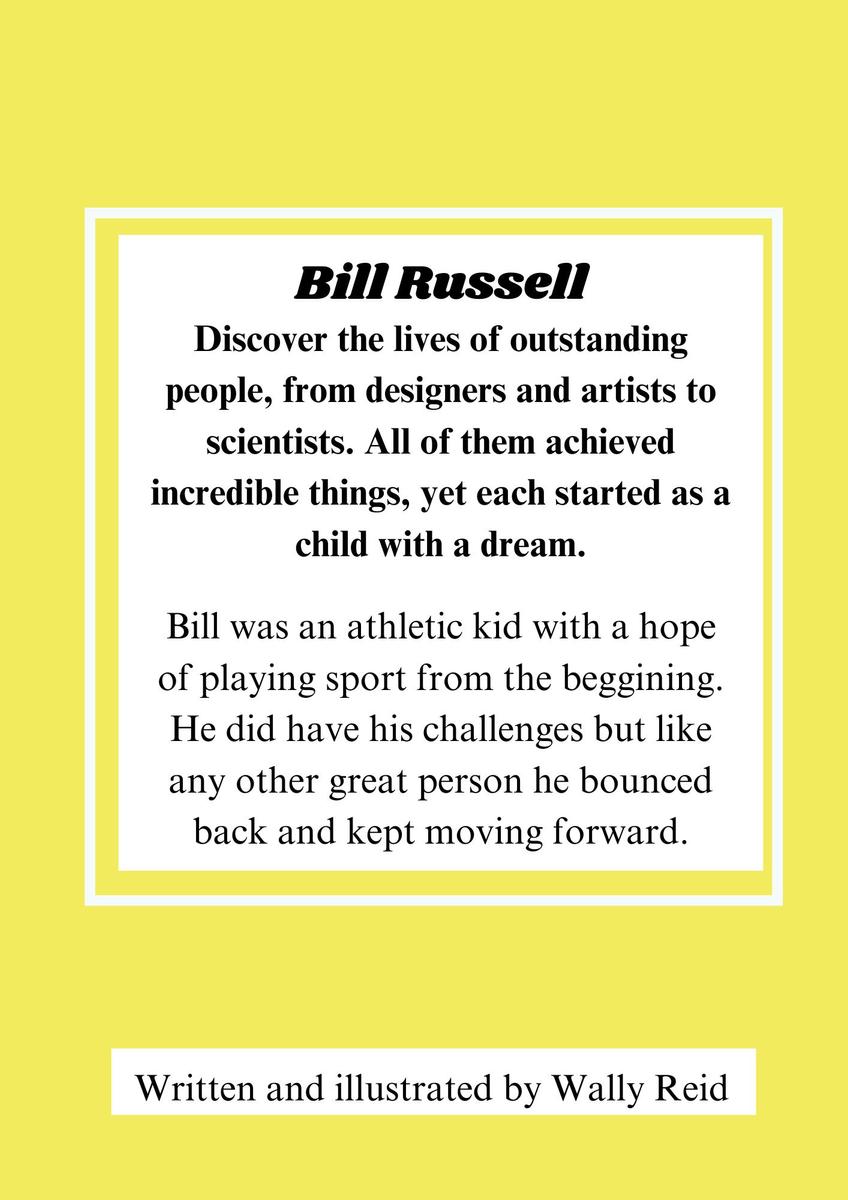 Bill Russell

Discover the lives of outstanding people, from designers and artists to scientists. All of them achieved incredible things, yet each started as a child with a dream.

Bill was an athletic kid with a hope of playing sport from the beggining. He did have his challenges but like any other great person he bounced back and kept moving forward.

Written and illustrated by Wally Reid